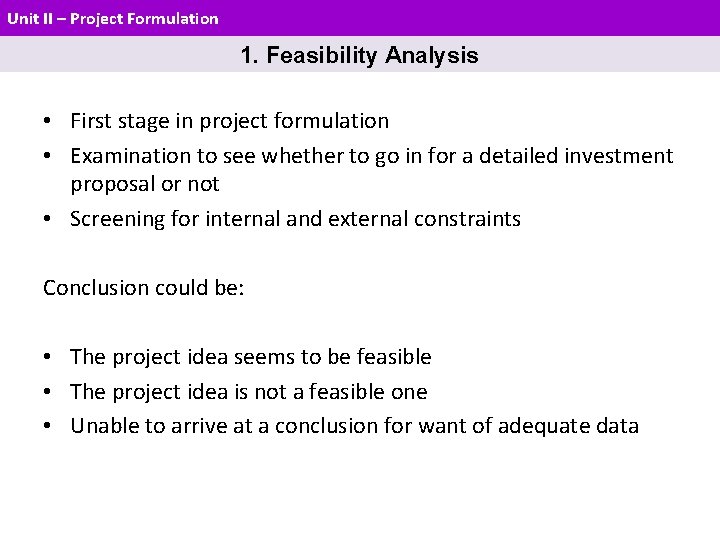 Unit II – Project Formulation

1. Feasibility Analysis

• First stage in project formulation
• Examination to see whether to go in for a detailed investment proposal or not
• Screening for internal and external constraints

Conclusion could be:

• The project idea seems to be feasible
• The project idea is not a feasible one
• Unable to arrive at a conclusion for want of adequate data